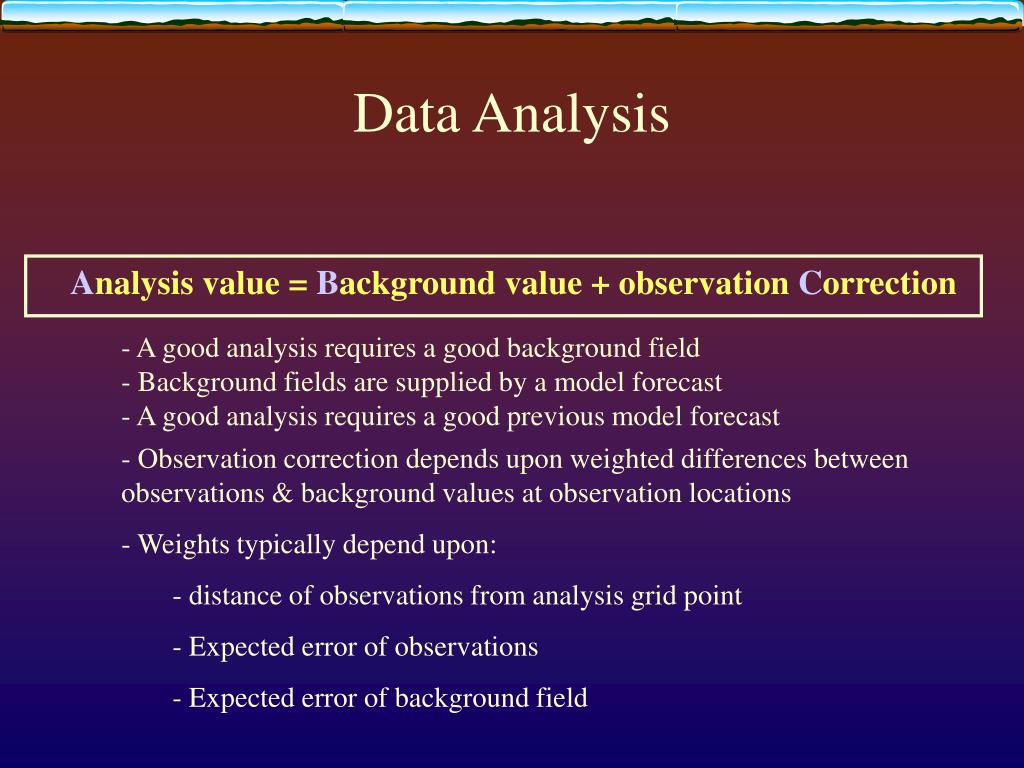 Data Analysis

Analysis value = Background value + observation Correction

- A good analysis requires a good background field
- Background fields are supplied by a model forecast
- A good analysis requires a good previous model forecast

- Observation correction depends upon weighted differences between observations & background values at observation locations

- Weights typically depend upon:

- distance of observations from analysis grid point

- Expected error of observations

- Expected error of background field